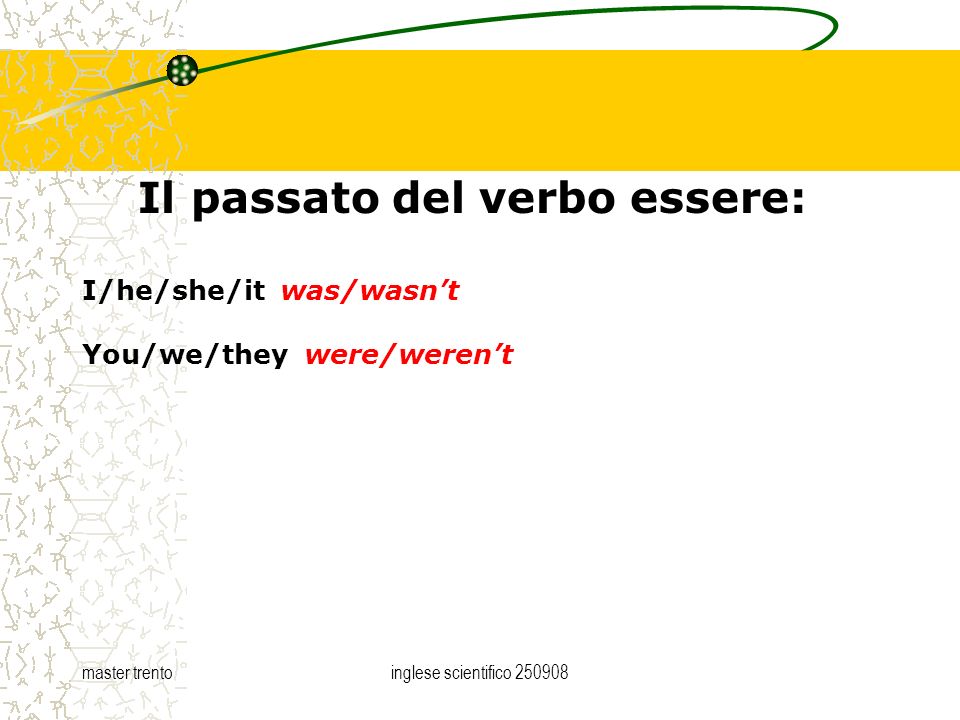 Il passato del verbo essere:

I/he/she/it was/wasn’t

You/we/they were/weren’t

master trento

inglese scientifico 250908